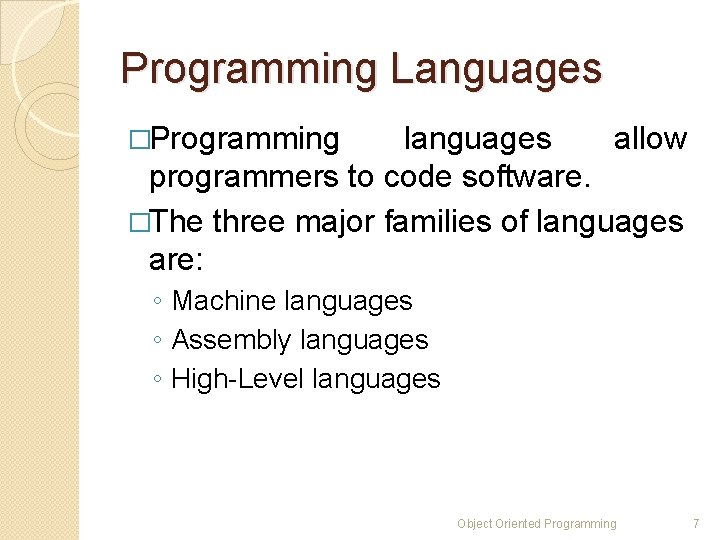 Programming Languages

□Programming languages allow programmers to code software.

□The three major families of languages are:

◦ Machine languages
◦ Assembly languages
◦ High-Level languages

Object Oriented Programming 7